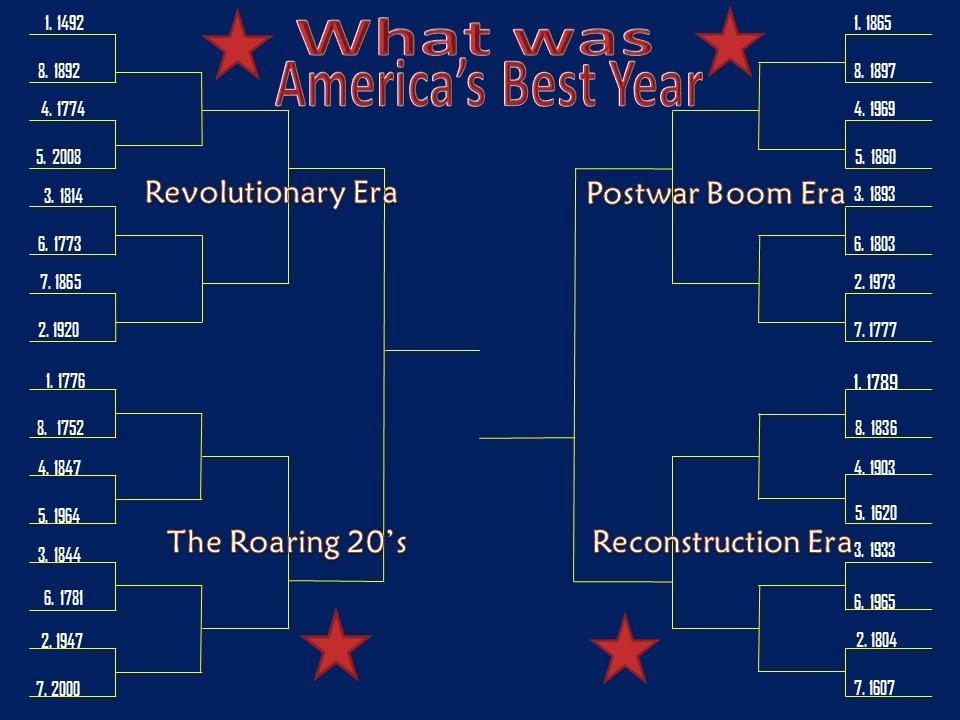 What was
America's Best Year

1. 1492
8. 1892
4. 1774
5. 2008
Revolutionary Era
3. 1814
6. 1773
7. 1865
2. 1920

1. 1776
8. 1752
4. 1847
5. 1964
The Roaring 20's
3. 1844
6. 1781
2. 1947
7. 2000

1. 1865
8. 1897
4. 1969
5. 1860
Postwar Boom Era
3. 1893
6. 1803
2. 1973
7. 1777

1. 1789
8. 1836
4. 1903
5. 1620
Reconstruction Era
3. 1933
6. 1965
2. 1804
7. 1607